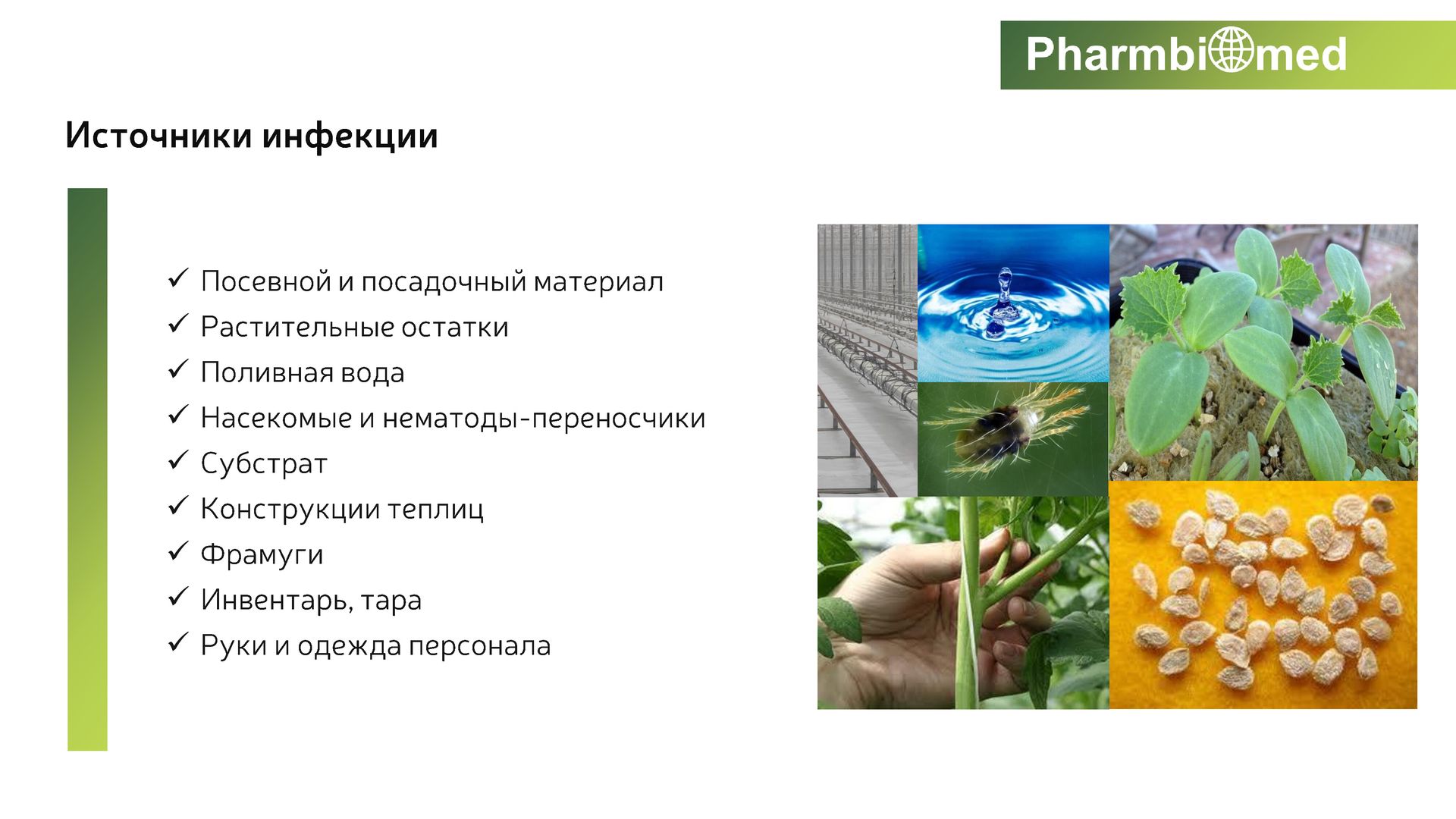 Pharmbiomed

Источники инфекции

✓ Посевной и посадочный материал
✓ Растительные остатки
✓ Поливная вода
✓ Насекомые и нематоды-переносчики
✓ Субстрат
✓ Конструкции теплиц
✓ Фрамуги
✓ Инвентарь, тара
✓ Руки и одежда персонала